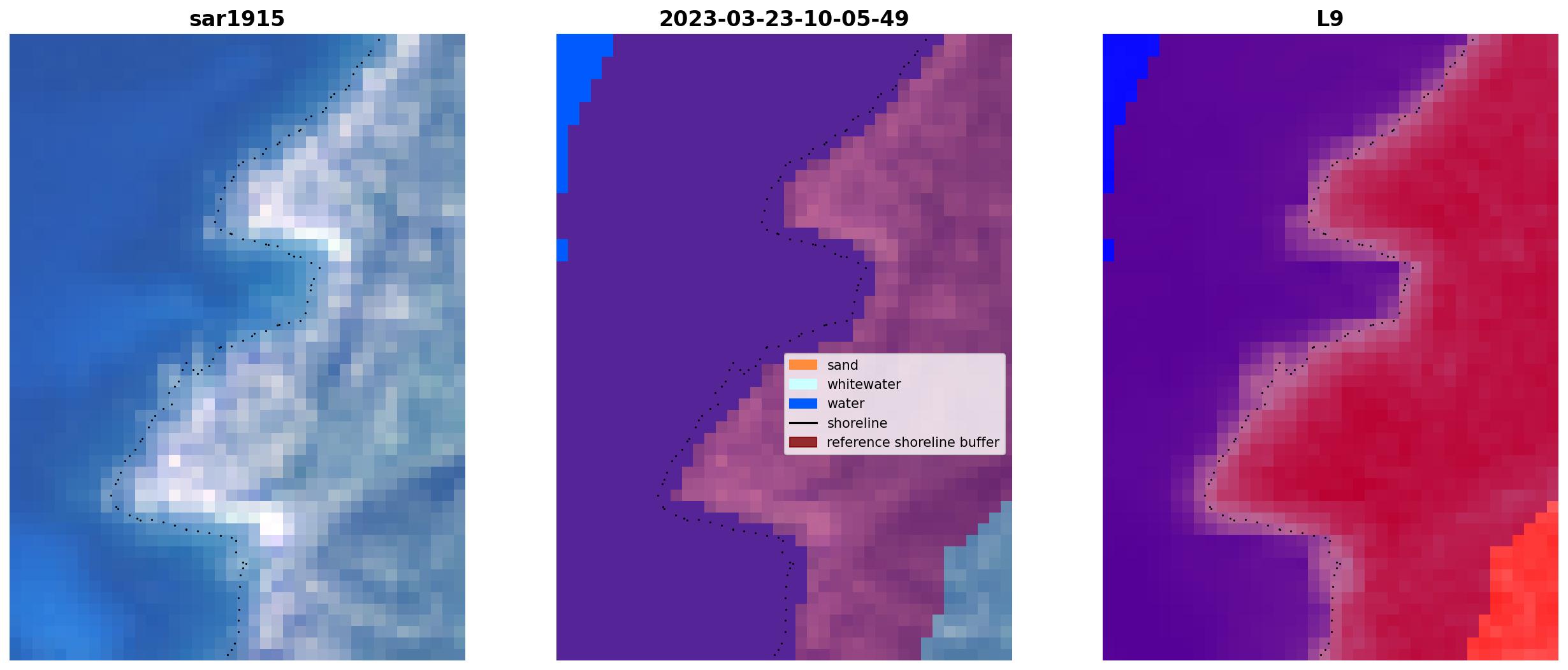 sar1915

2023-03-23-10-05-49

sand
whitewater
water
shoreline
reference shoreline buffer

L9